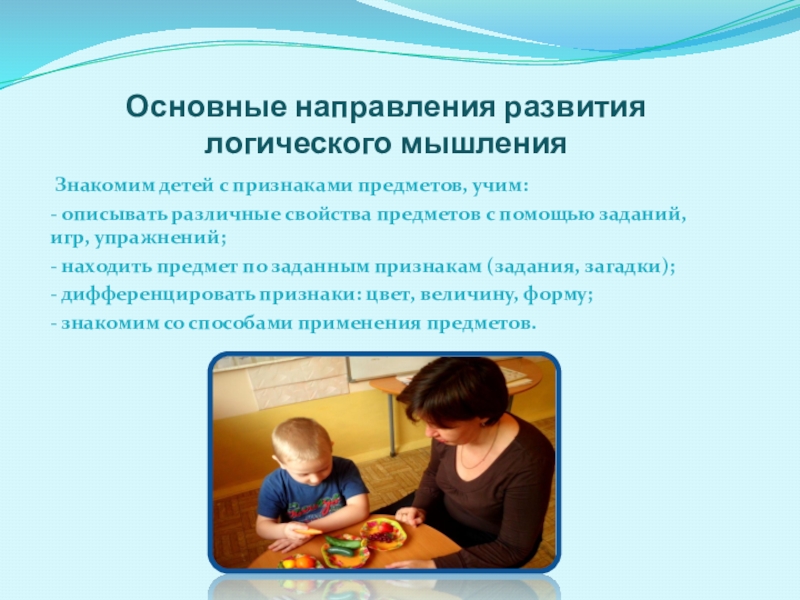 Основные направления развития логического мышления

Знакомим детей с признаками предметов, учим:

- описывать различные свойства предметов с помощью заданий, игр, упражнений;

- находить предмет по заданным признакам (задания, загадки);

- дифференцировать признаки: цвет, величину, форму;

- знакомим со способами применения предметов.